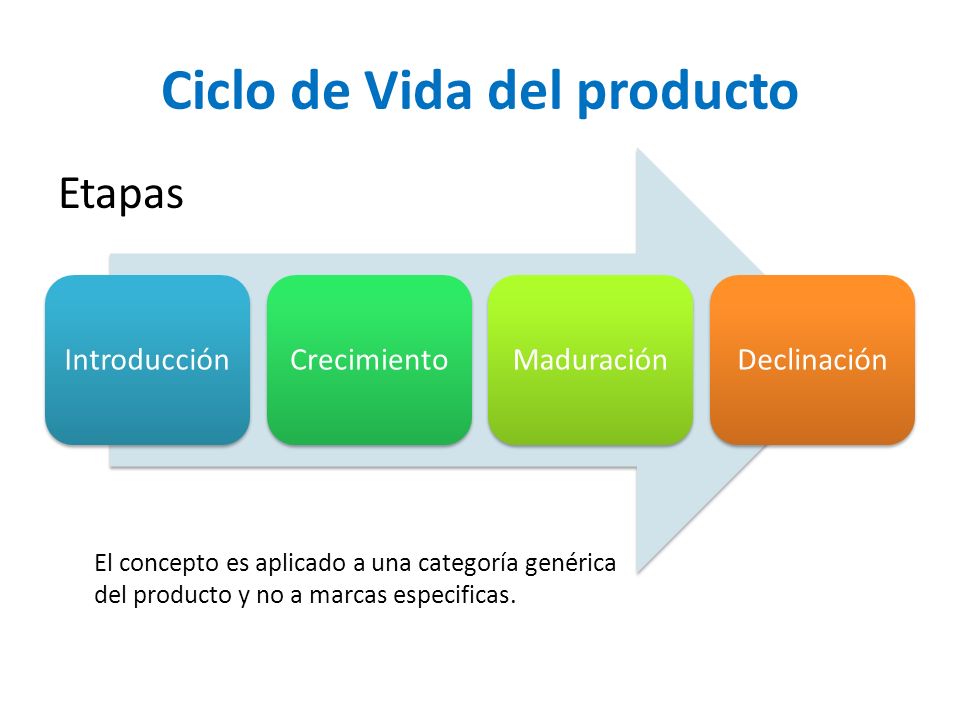 Ciclo de Vida del producto

Etapas

Introducción

Crecimiento

Maduración

Declinación

El concepto es aplicado a una categoría genérica del producto y no a marcas especificas.